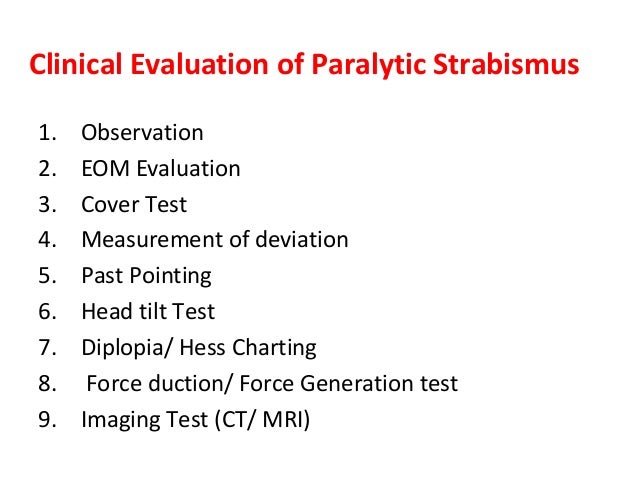 Clinical Evaluation of Paralytic Strabismus

1. Observation
2. EOM Evaluation
3. Cover Test
4. Measurement of deviation
5. Past Pointing
6. Head tilt Test
7. Diplopia/ Hess Charting
8. Force duction/ Force Generation test
9. Imaging Test (CT/ MRI)